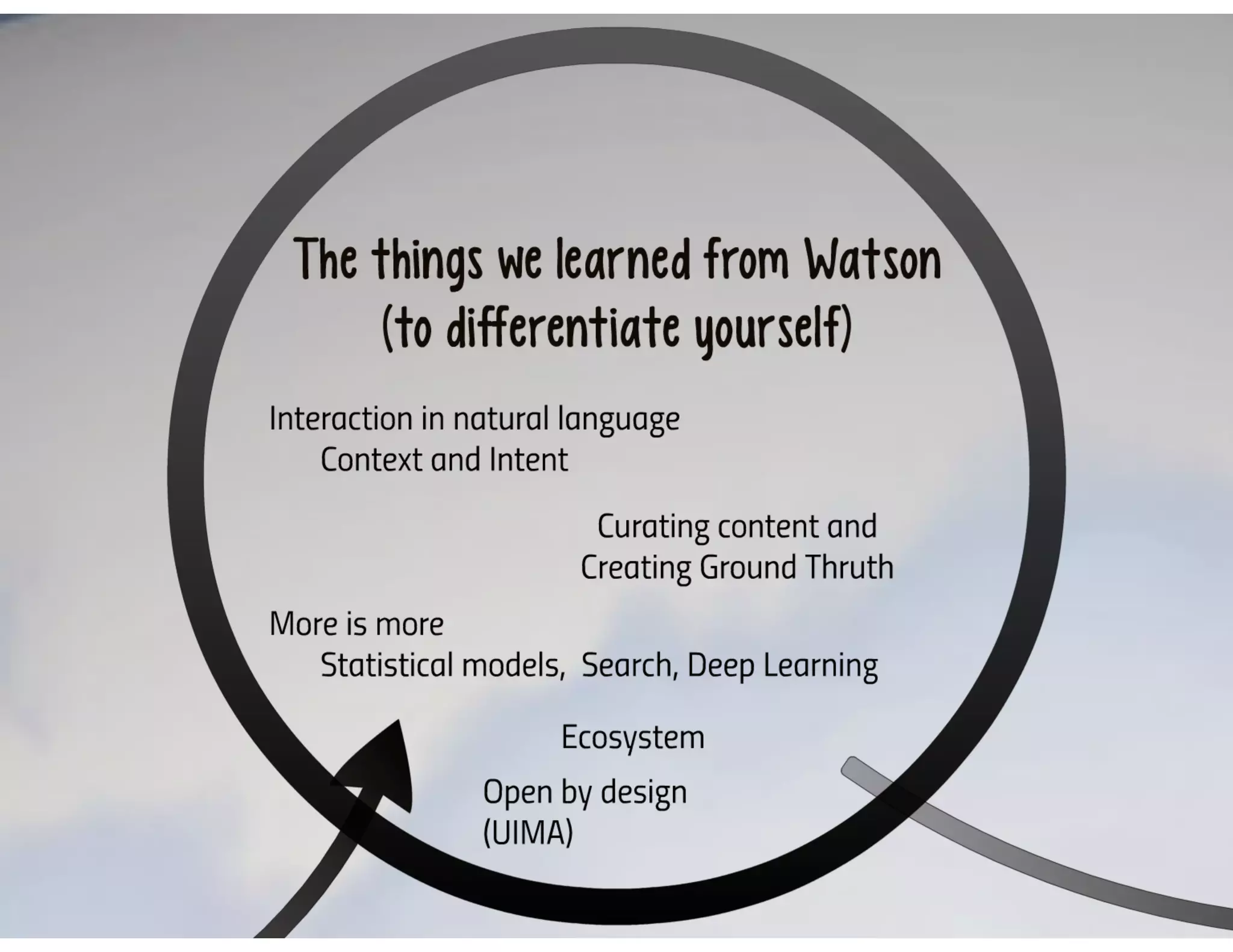 The things we learned from Watson
(to differentiate yourself)

Interaction in natural language
Context and Intent

Curating content and
Creating Ground Thruth

More is more
Statistical models,  Search, Deep Learning

Ecosystem

Open by design
(UIMA)